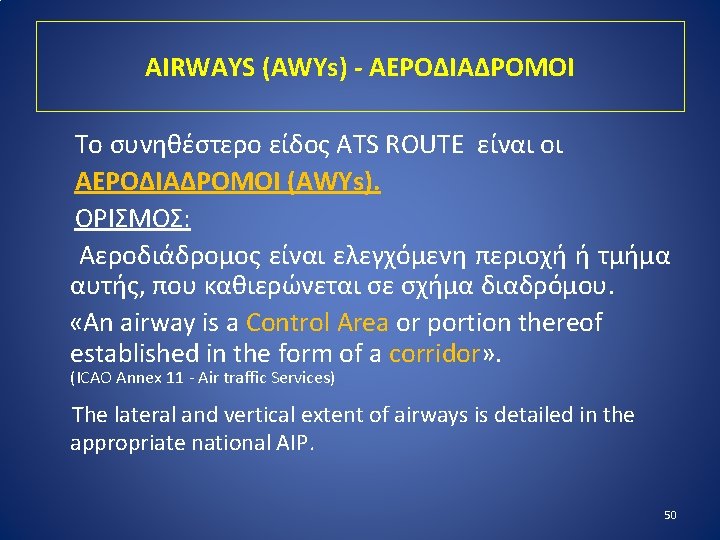 AIRWAYS (AWYs) - ΑΕΡΟΔΙΑΔΡΟΜΟΙ

Το συνηθέστερο είδος ATS ROUTE είναι οι ΑΕΡΟΔΙΑΔΡΟΜΟΙ (AWYs).

ΟΡΙΣΜΟΣ:

Αεροδιάδρομος είναι ελεγχόμενη περιοχή ή τμήμα αυτής, που καθιερώνεται σε σχήμα διαδρόμου.

«An airway is a Control Area or portion thereof established in the form of a corridor».
(ICAO Annex 11 - Air traffic Services)

The lateral and vertical extent of airways is detailed in the appropriate national AIP.

50